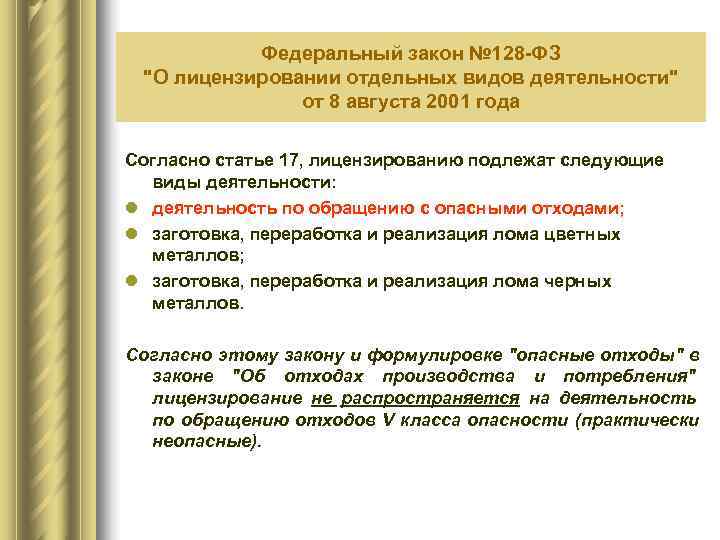 Федеральный закон №128-ФЗ
"О лицензировании отдельных видов деятельности"
от 8 августа 2001 года

Согласно статье 17, лицензированию подлежат следующие виды деятельности:

- деятельность по обращению с опасными отходами;
- заготовка, переработка и реализация лома цветных металлов;
- заготовка, переработка и реализация лома черных металлов.

Согласно этому закону и формулировке "опасные отходы" в законе "Об отходах производства и потребления" лицензирование не распространяется на деятельность по обращению отходов V класса опасности (практически неопасные).